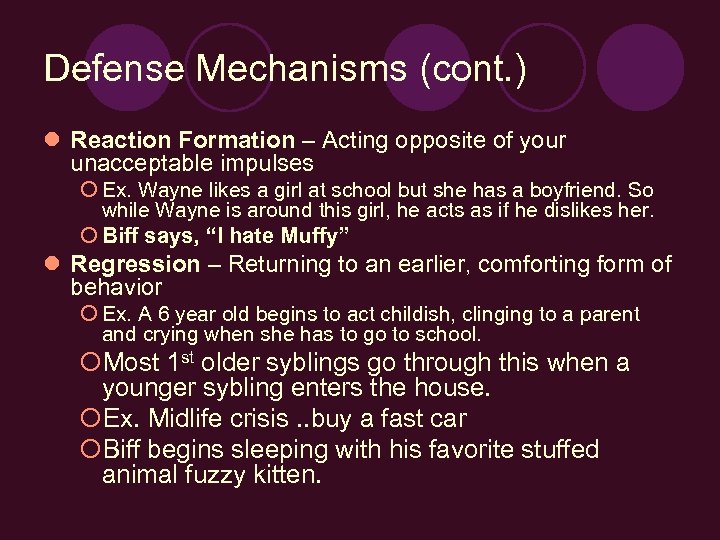 Defense Mechanisms (cont.)

Reaction Formation – Acting opposite of your unacceptable impulses

Ex. Wayne likes a girl at school but she has a boyfriend. So while Wayne is around this girl, he acts as if he dislikes her.

Biff says, “I hate Muffy”

Regression – Returning to an earlier, comforting form of behavior

Ex. A 6 year old begins to act childish, clinging to a parent and crying when she has to go to school.

Most 1$^{st}$ older syblings go through this when a younger sybling enters the house.

Ex. Midlife crisis ..buy a fast car

Biff begins sleeping with his favorite stuffed animal fuzzy kitten.